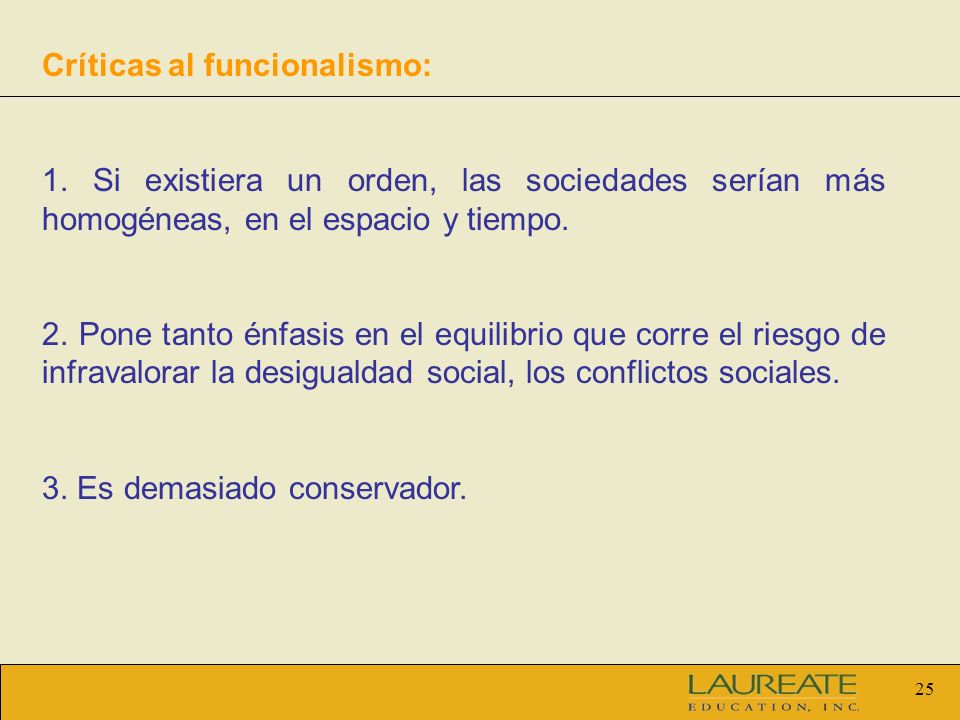 Críticas al funcionalismo:

1. Si existiera un orden, las sociedades serían más homogéneas, en el espacio y tiempo.

2. Pone tanto énfasis en el equilibrio que corre el riesgo de infravalorar la desigualdad social, los conflictos sociales.

3. Es demasiado conservador.

LAUREATE
EDUCATION, INC.

25